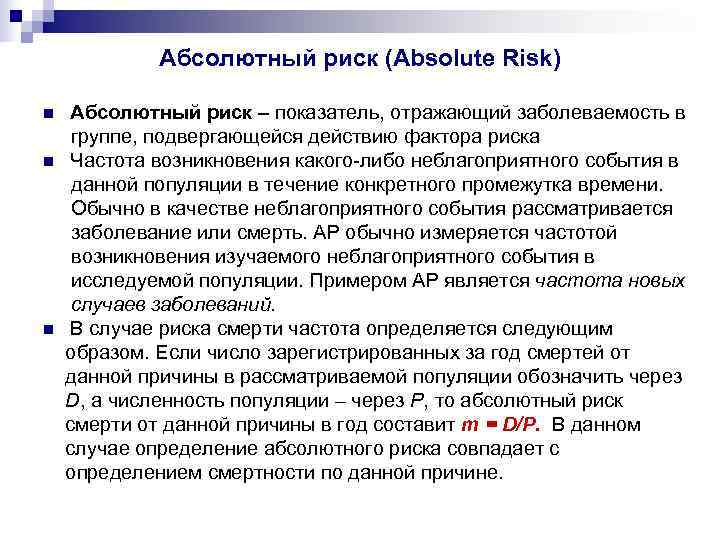 Абсолютный риск (Absolute Risk)

Абсолютный риск – показатель, отражающий заболеваемость в группе, подвергающейся действию фактора риска

Частота возникновения какого-либо неблагоприятного события в данной популяции в течение конкретного промежутка времени. Обычно в качестве неблагоприятного события рассматривается заболевание или смерть. АР обычно измеряется частотой возникновения изучаемого неблагоприятного события в исследуемой популяции. Примером АР является частота новых случаев заболеваний.

В случае риска смерти частота определяется следующим образом. Если число зарегистрированных за год смертей от данной причины в рассматриваемой популяции обозначить через $D$, а численность популяции – через $P$, то абсолютный риск смерти от данной причины в год составит $m = D/P$. В данном случае определение абсолютного риска совпадает с определением смертности по данной причине.